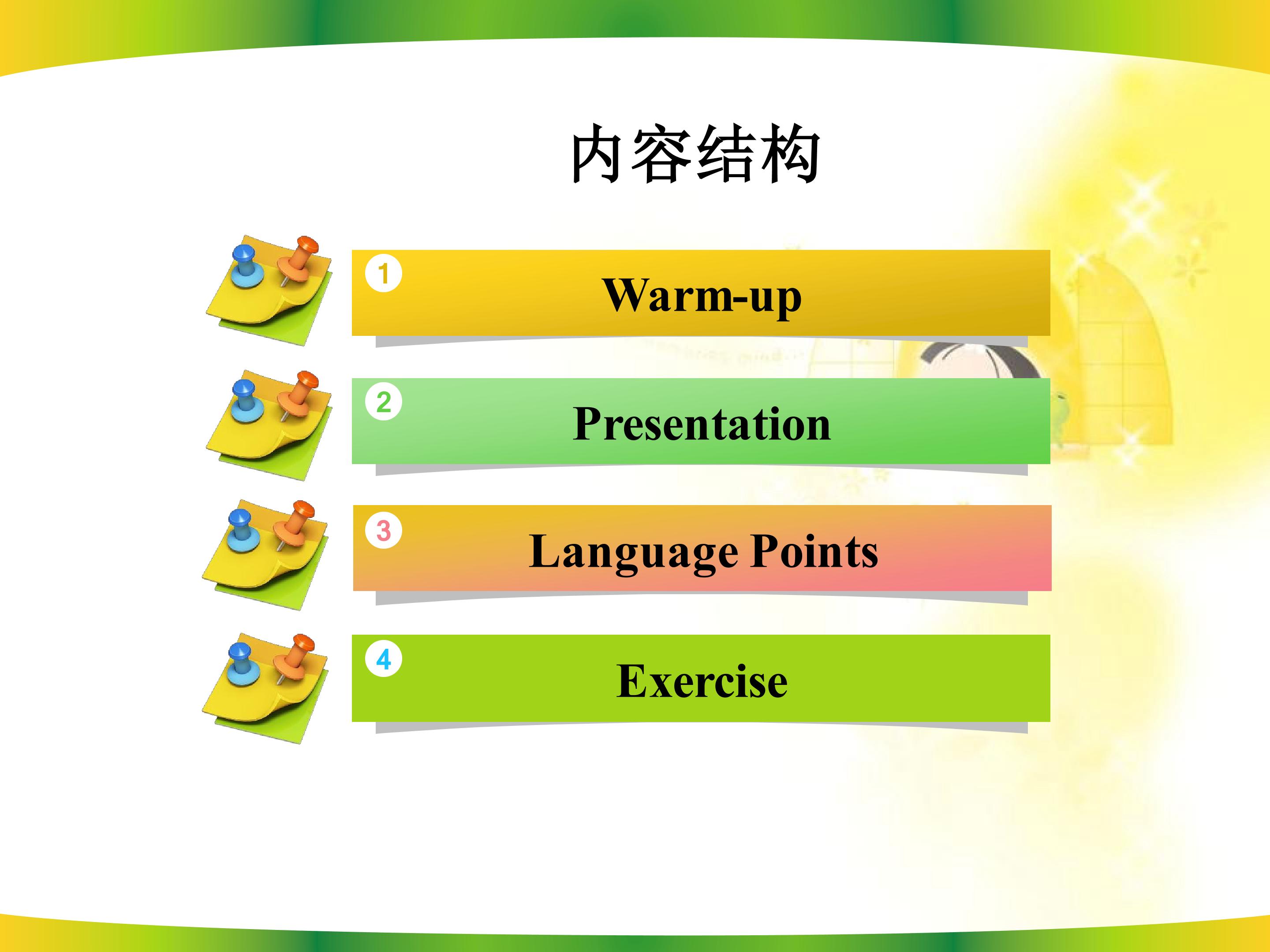 内容结构

1 Warm-up

2 Presentation

3 Language Points

4 Exercise